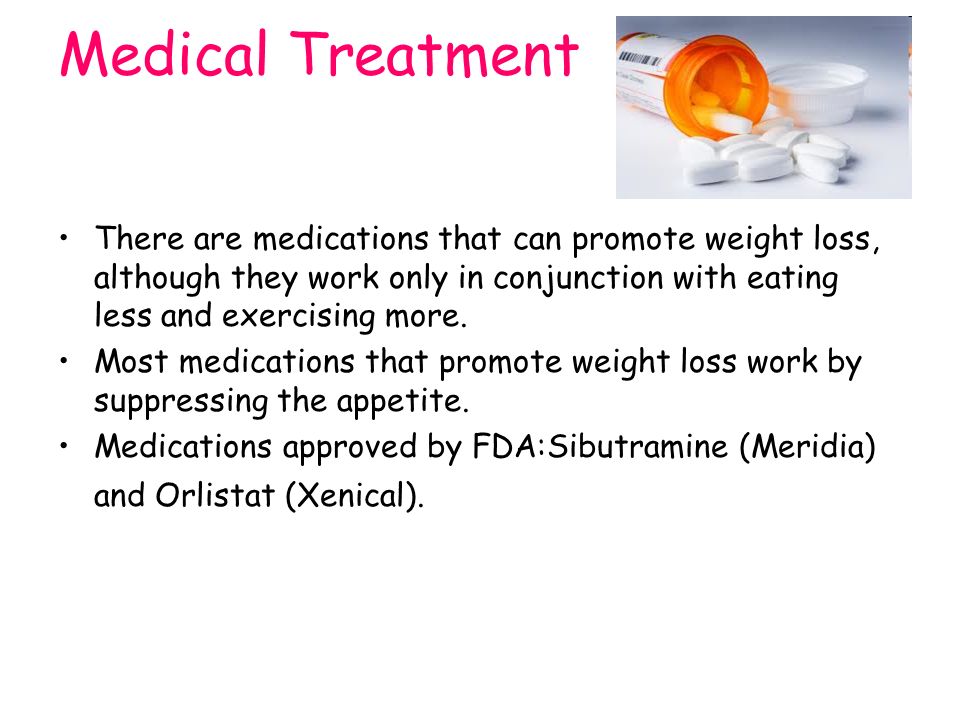 Medical Treatment

• There are medications that can promote weight loss, although they work only in conjunction with eating less and exercising more.
• Most medications that promote weight loss work by suppressing the appetite.
• Medications approved by FDA:Sibutramine (Meridia) and Orlistat (Xenical).